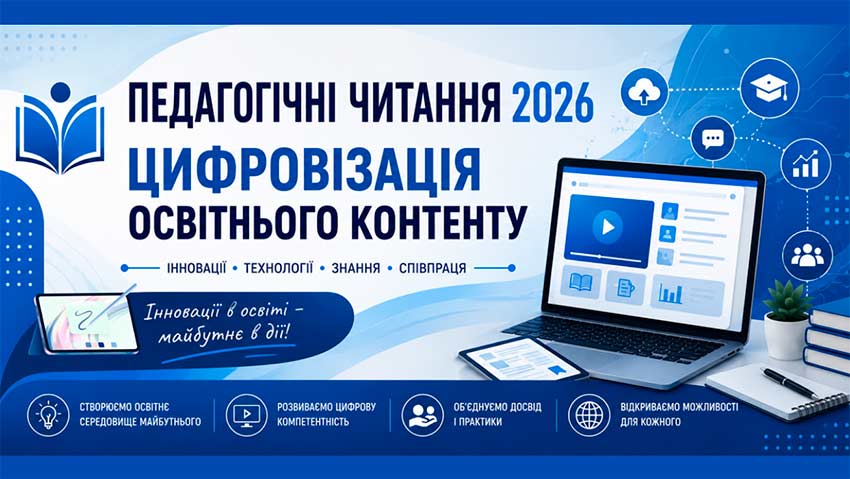 ПЕДАГОГІЧНІ ЧИТАННЯ 2026
ЦИФРОВІЗАЦІЯ
ОСВІТНЬОГО КОНТЕНТУ

ІННОВАЦІЇ • ТЕХНОЛОГІЇ • ЗНАННЯ • СПІВПРАЦЯ

Інновації в освіті – майбутнє в дії!

СТВОРЮЄМО ОСВІТНЄ СЕРЕДОВИЩЕ МАЙБУТНЬОГО

РОЗВИВАЄМО ЦИФРОВУ КОМПЕТЕНТНІСТЬ

ОБ'ЄДНУЄМО ДОСВІД І ПРАКТИКИ

ВІДКРИВАЄМО МОЖЛИВОСТІ ДЛЯ КОЖНОГО